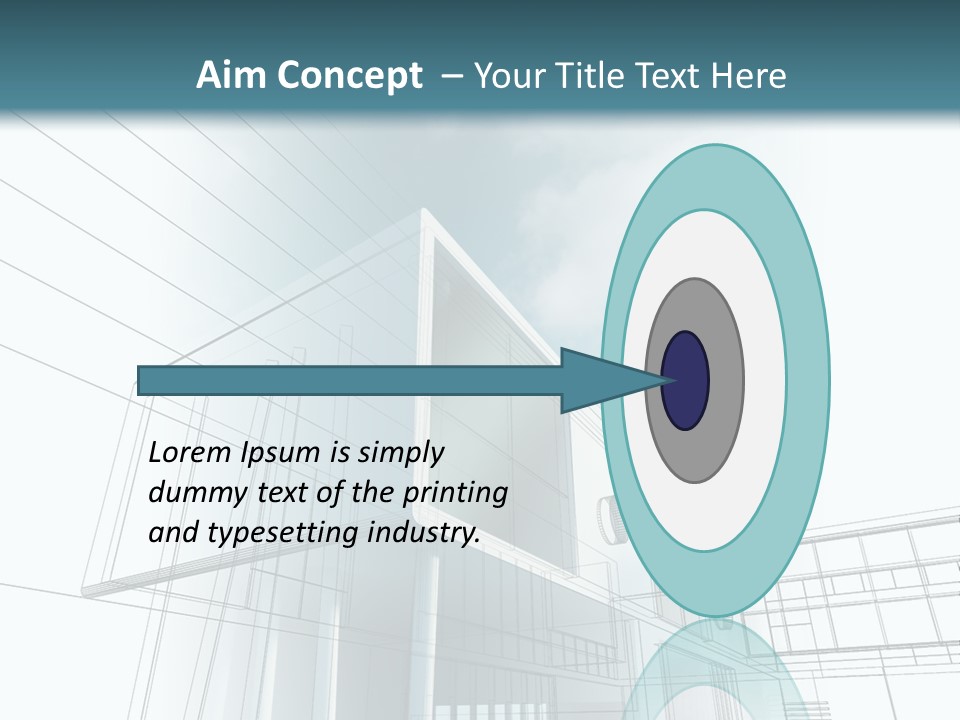 Aim Concept – Your Title Text Here

Lorem Ipsum is simply dummy text of the printing and typesetting industry.